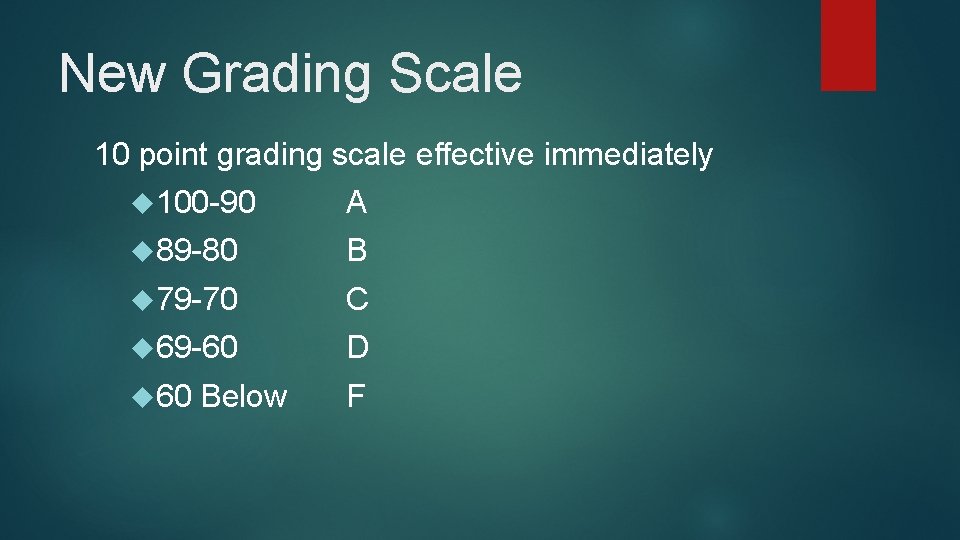 New Grading Scale

10 point grading scale effective immediately

100-90 A
89-80 B
79-70 C
69-60 D
60 Below F